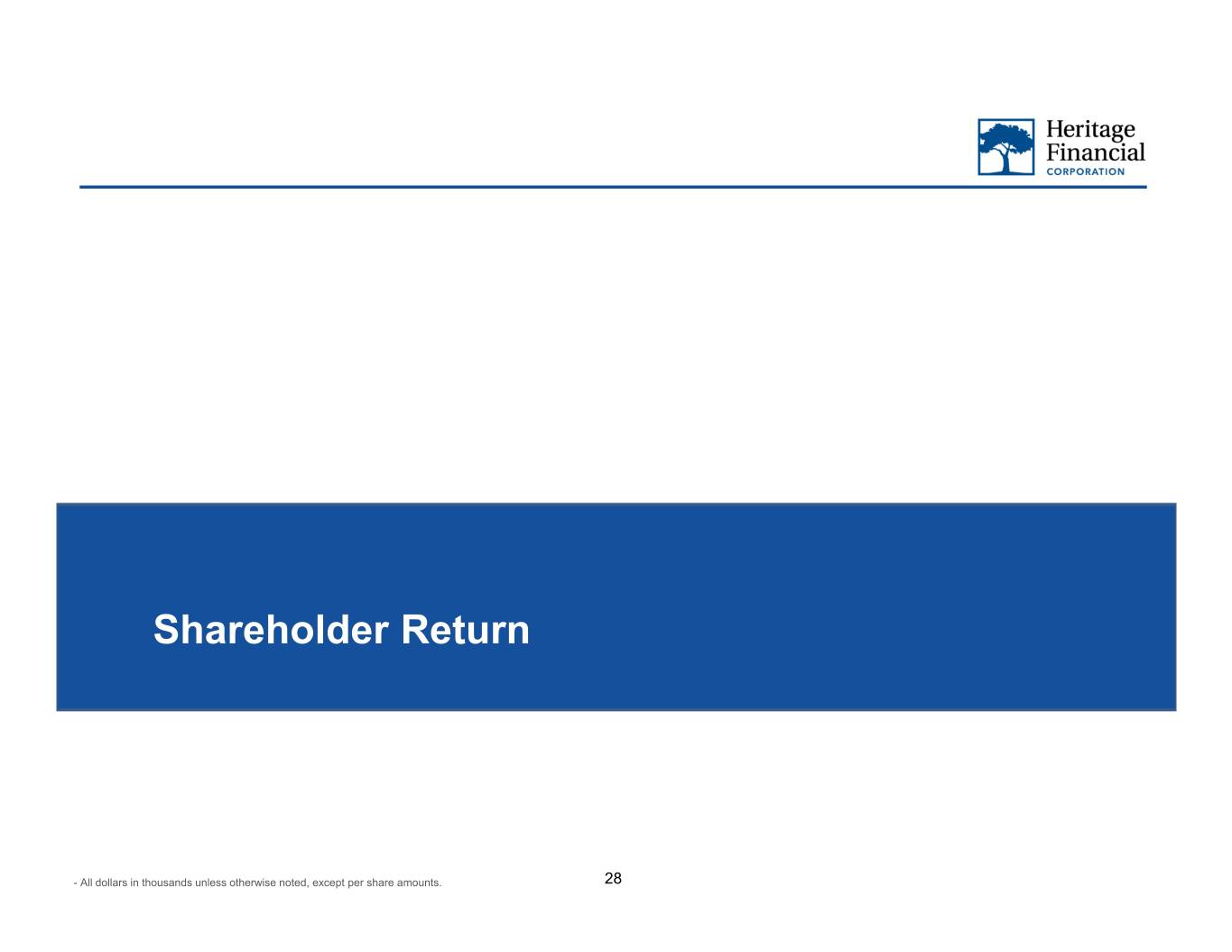 Heritage
Financial
CORPORATION

Shareholder Return

- All dollars in thousands unless otherwise noted, except per share amounts.

28